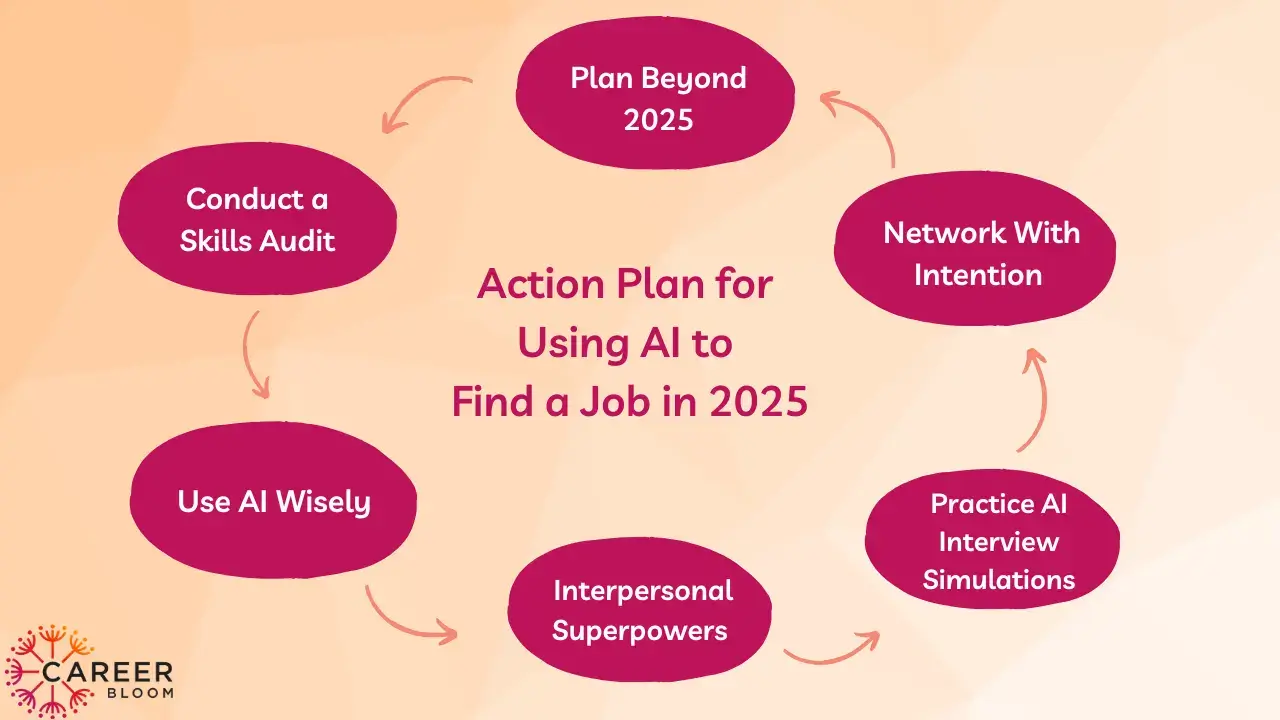 Action Plan for Using AI to Find a Job in 2025

Conduct a Skills Audit

Use AI Wisely

Interpersonal Superpowers

Practice AI Interview Simulations

Network With Intention

Plan Beyond 2025

CAREER BLOOM